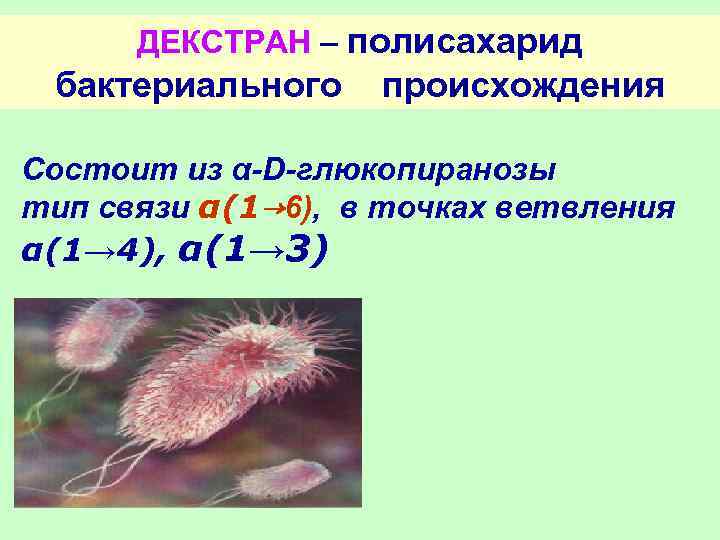 ДЕКСТРАН – полисахарид бактериального происхождения

Состоит из α-D-глюкопиранозы тип связи α(1→6), в точках ветвления α(1→4), α(1→3)